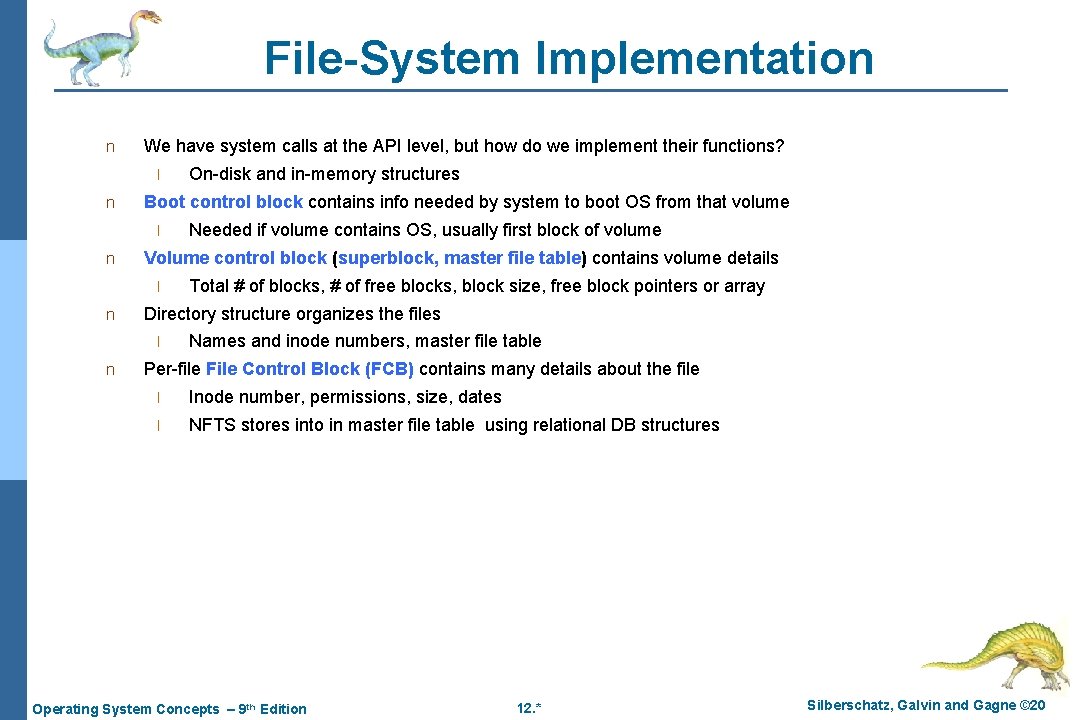 File-System Implementation

n We have system calls at the API level, but how do we implement their functions?

l On-disk and in-memory structures

n Boot control block contains info needed by system to boot OS from that volume

l Needed if volume contains OS, usually first block of volume

n Volume control block (superblock, master file table) contains volume details

l Total # of blocks, # of free blocks, block size, free block pointers or array

n Directory structure organizes the files

l Names and inode numbers, master file table

n Per-file File Control Block (FCB) contains many details about the file

l Inode number, permissions, size, dates

l NFTS stores into in master file table using relational DB structures

Operating System Concepts – 9th Edition

12.*

Silberschatz, Galvin and Gagne ©20